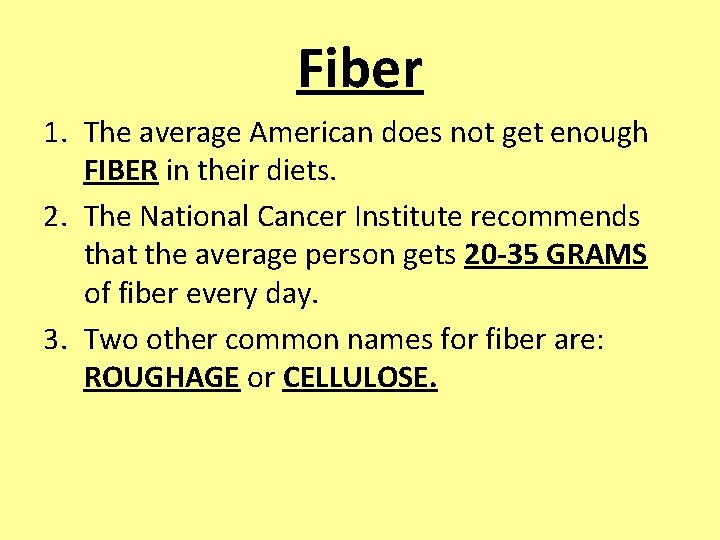 Fiber

1. The average American does not get enough FIBER in their diets.
2. The National Cancer Institute recommends that the average person gets 20-35 GRAMS of fiber every day.
3. Two other common names for fiber are: ROUGHAGE or CELLULOSE.